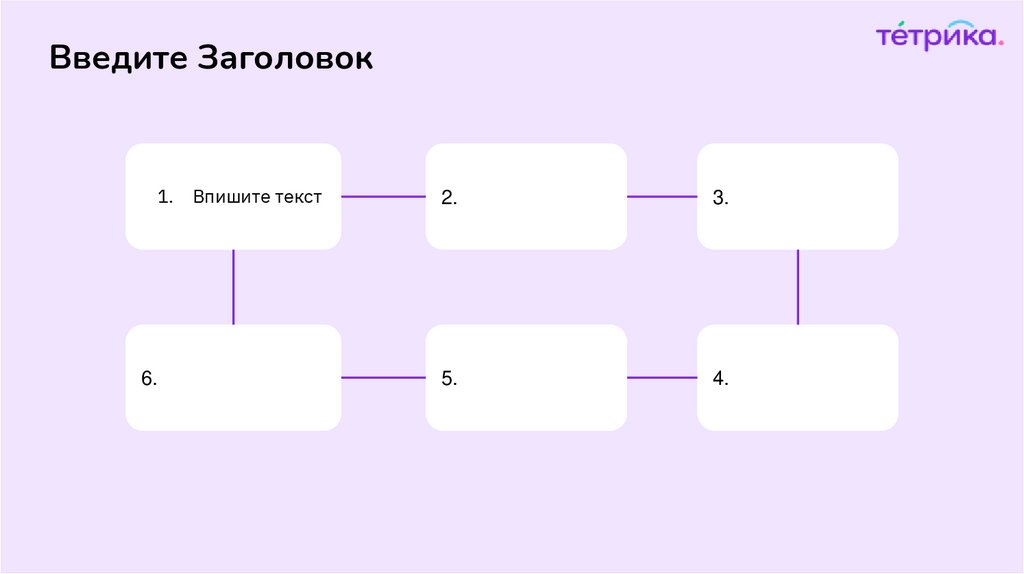 Введите Заголовок

тетрика.

1. Впишите текст

2.

3.

6.

5.

4.